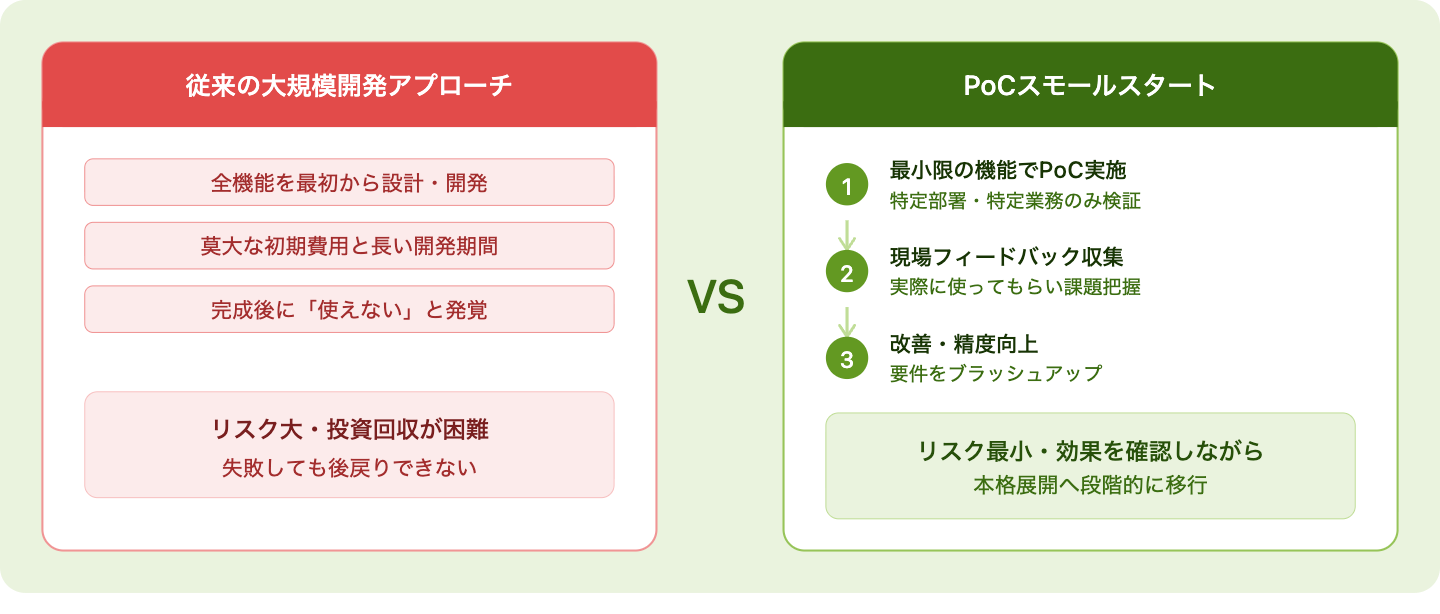 従来の大規模開発アプローチ

全機能を最初から設計・開発

莫大な初期費用と長い開発期間

完成後に「使えない」と発覚

リスク大・投資回収が困難
失敗しても後戻りできない

VS

PoCスモールスタート

1
最小限の機能でPoC実施
特定部署・特定業務のみ検証

2
現場フィードバック収集
実際に使ってもらい課題把握

3
改善・精度向上
要件をブラッシュアップ

リスク最小・効果を確認しながら
本格展開へ段階的に移行